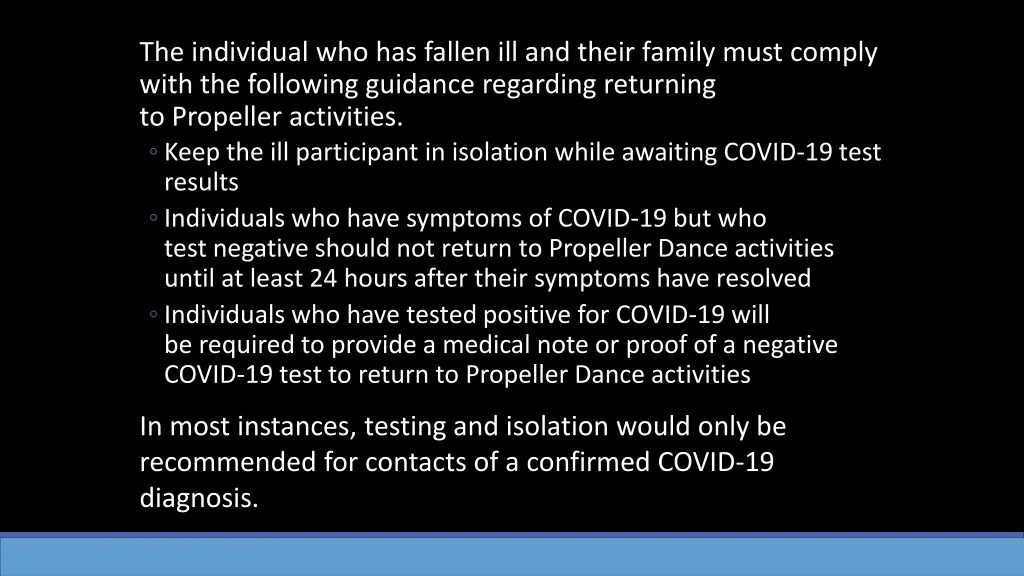 The individual who has fallen ill and their family must comply with the following guidance regarding returning to Propeller activities.

◦ Keep the ill participant in isolation while awaiting COVID-19 test results
◦ Individuals who have symptoms of COVID-19 but who test negative should not return to Propeller Dance activities until at least 24 hours after their symptoms have resolved
◦ Individuals who have tested positive for COVID-19 will be required to provide a medical note or proof of a negative COVID-19 test to return to Propeller Dance activities

In most instances, testing and isolation would only be recommended for contacts of a confirmed COVID-19 diagnosis.